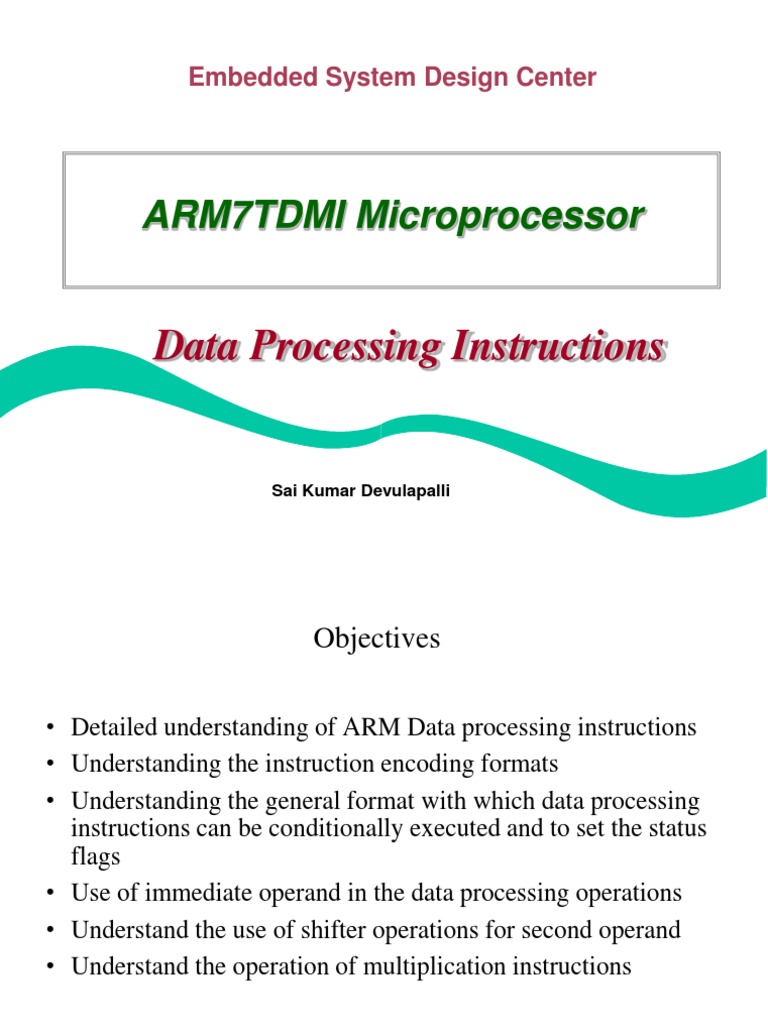 Embedded System Design Center

ARM7TDMI Microprocessor

Data Processing Instructions

Sai Kumar Devulapalli

Objectives

• Detailed understanding of ARM Data processing instructions
• Understanding the instruction encoding formats
• Understanding the general format with which data processing instructions can be conditionally executed and to set the status flags
• Use of immediate operand in the data processing operations
• Understand the use of shifter operations for second operand
• Understand the operation of multiplication instructions